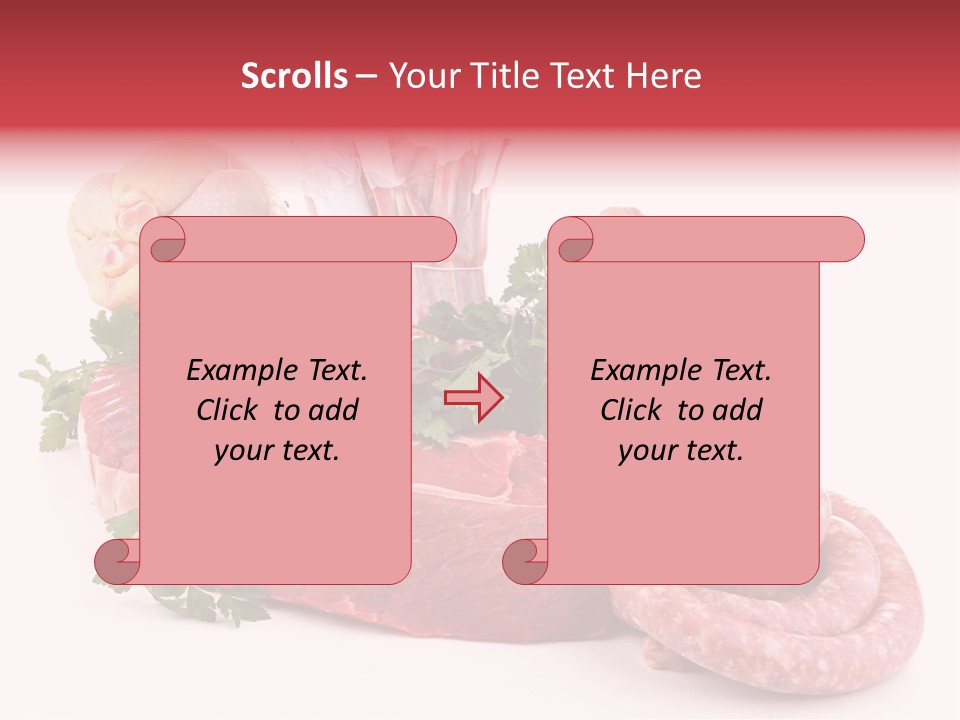 Scrolls – Your Title Text Here

Example Text. Click to add your text.

Example Text. Click to add your text.